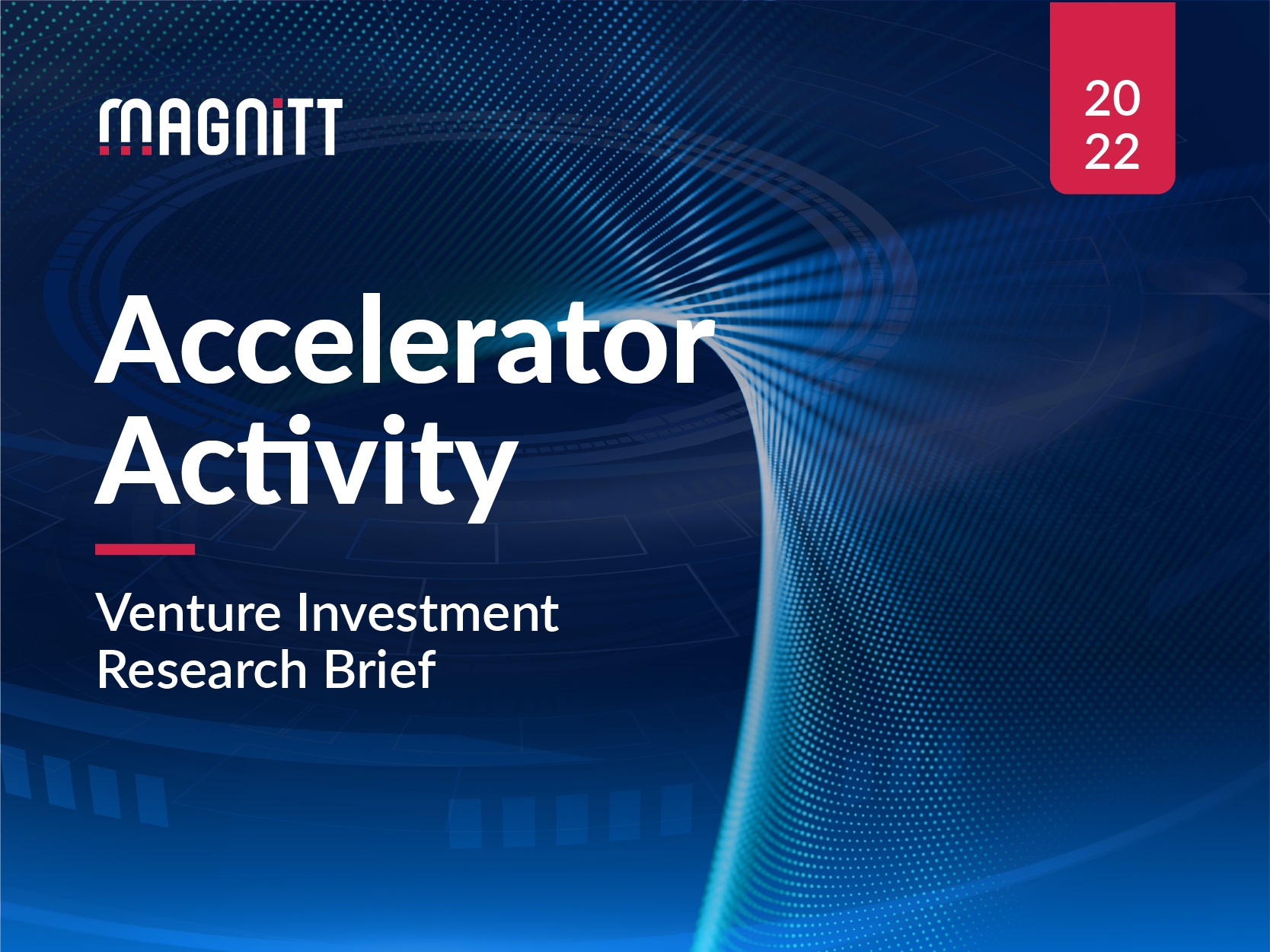 MAGNiTT

20
22

Accelerator Activity

Venture Investment Research Brief